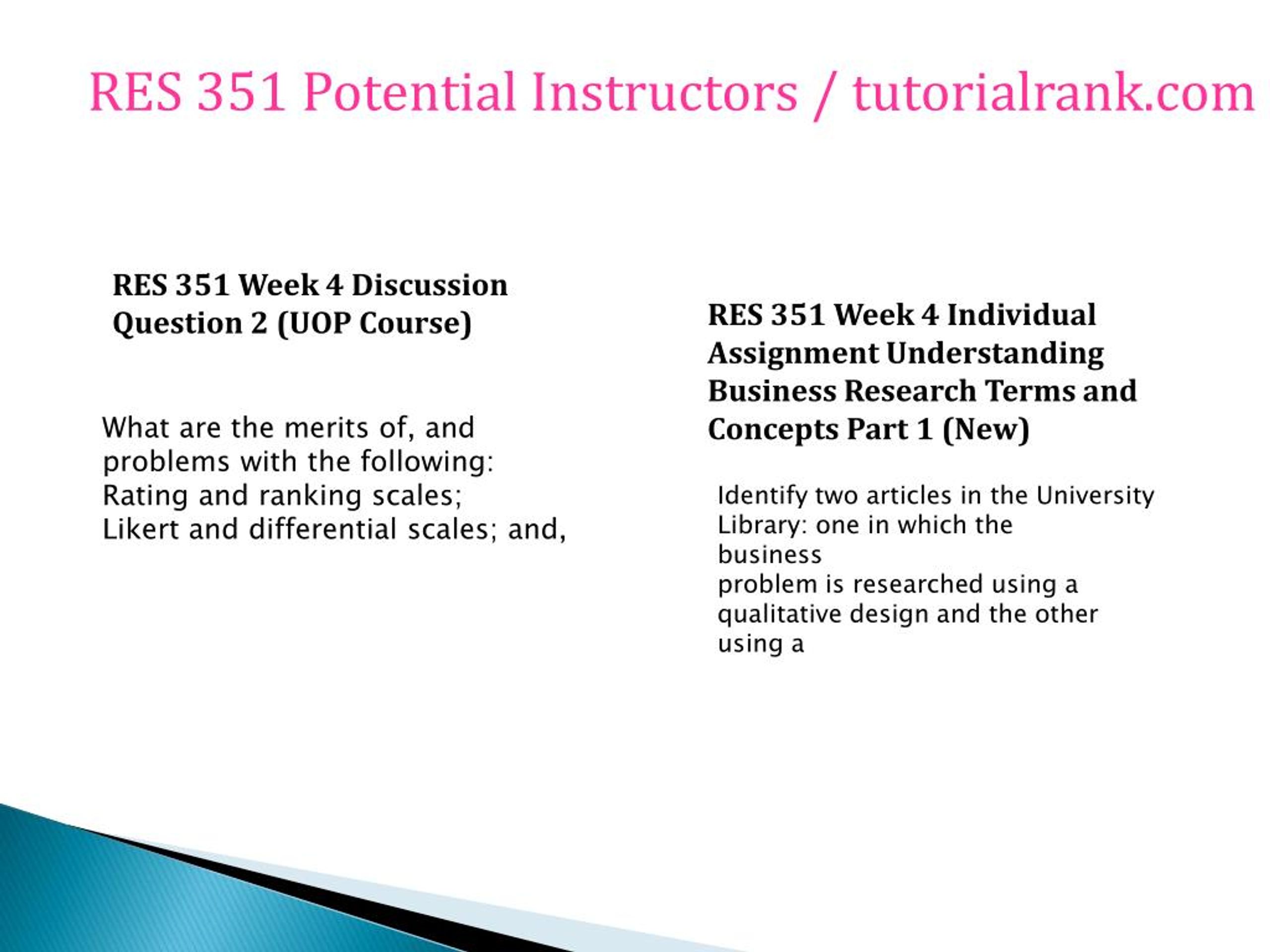 RES 351 Potential Instructors / tutorialrank.com

RES 351 Week 4 Discussion Question 2 (UOP Course)

What are the merits of, and problems with the following:
Rating and ranking scales;
Likert and differential scales; and,

RES 351 Week 4 Individual Assignment Understanding Business Research Terms and Concepts Part 1 (New)

Identify two articles in the University Library: one in which the business
problem is researched using a qualitative design and the other using a